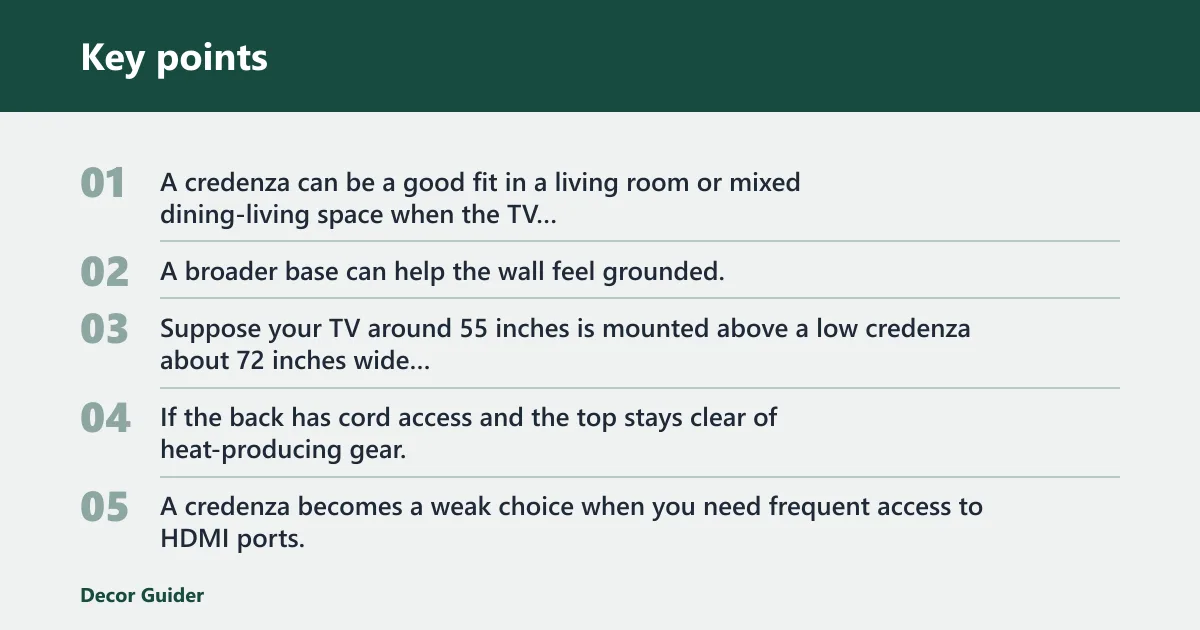 Key points

01 A credenza can be a good fit in a living room or mixed dining-living space when the TV...

02 A broader base can help the wall feel grounded.

03 Suppose your TV around 55 inches is mounted above a low credenza about 72 inches wide...

04 If the back has cord access and the top stays clear of heat-producing gear.

05 A credenza becomes a weak choice when you need frequent access to HDMI ports.

Decor Guider